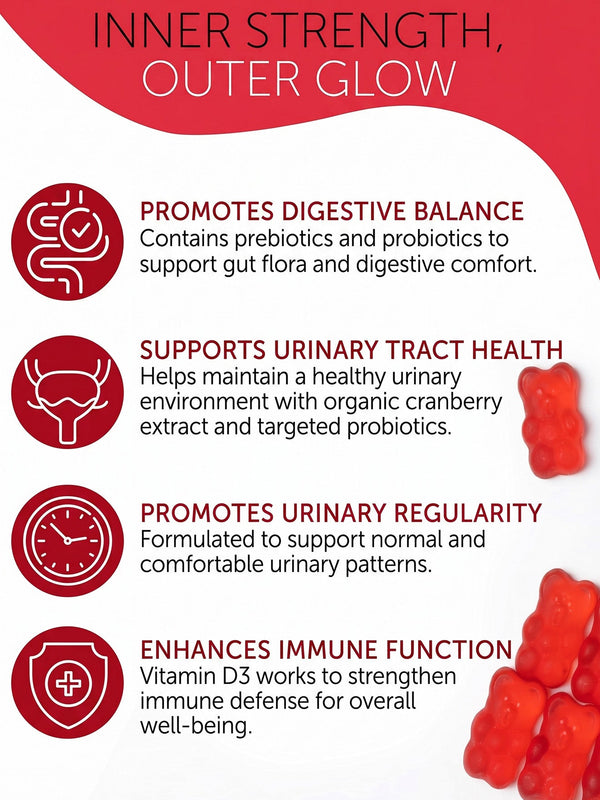 INNER STRENGTH, OUTER GLOW

PROMOTES DIGESTIVE BALANCE
Contains prebiotics and probiotics to support gut flora and digestive comfort.

SUPPORTS URINARY TRACT HEALTH
Helps maintain a healthy urinary environment with organic cranberry extract and targeted probiotics.

PROMOTES URINARY REGULARITY
Formulated to support normal and comfortable urinary patterns.

ENHANCES IMMUNE FUNCTION
Vitamin D3 works to strengthen immune defense for overall well-being.